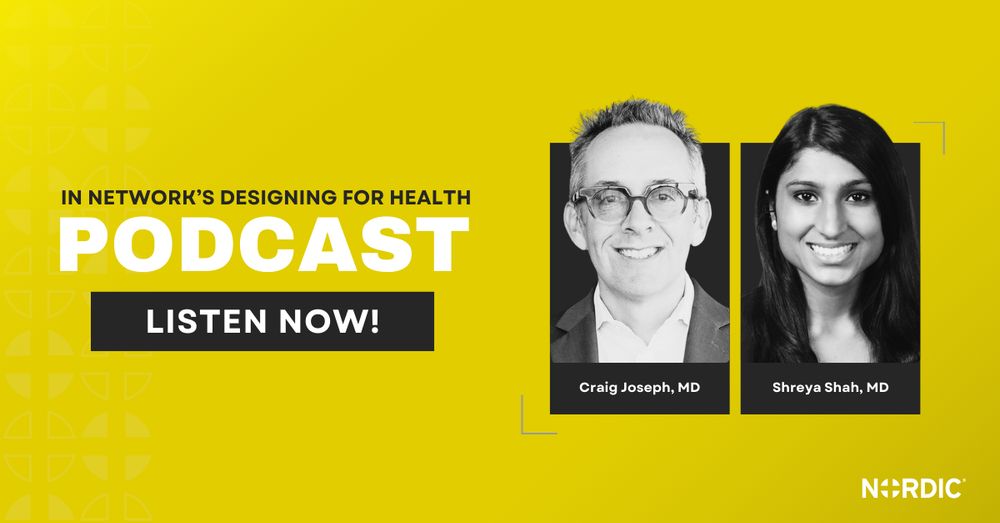 IN NETWORK'S DESIGNING FOR HEALTH
PODCAST

LISTEN NOW!

Craig Joseph, MD

Shreya Shah, MD

NORDIC